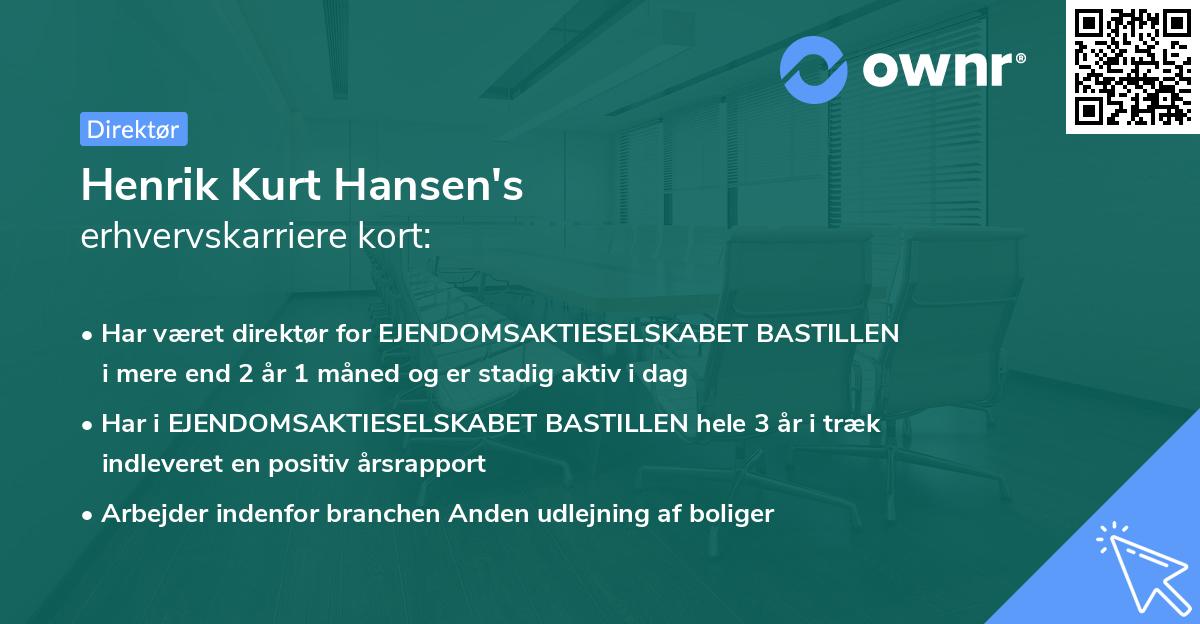 ownr®

Direktør

Henrik Kurt Hansen's
erhvervskarriere kort:

• Har været direktør for EJENDOMSAKTIESELSKABET BASTILLEN i mere end 2 år 1 måned og er stadig aktiv i dag

• Har i EJENDOMSAKTIESELSKABET BASTILLEN hele 3 år i træk indleveret en positiv årsrapport

• Arbejder indenfor branchen Anden udlejning af boliger